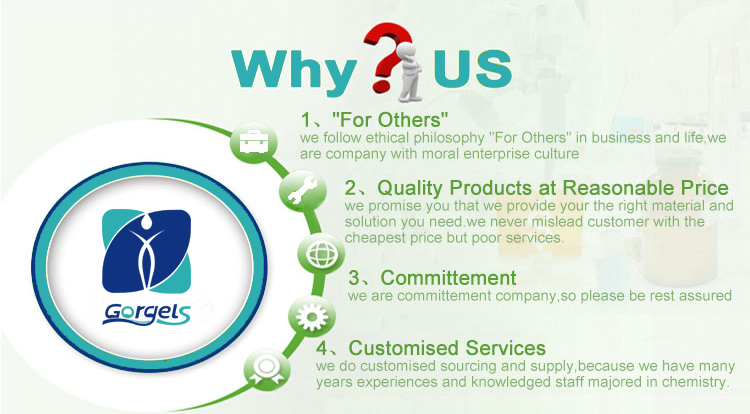 Why ? US

Gorgels

1、"For Others"
we follow ethical philosophy "For Others" in business and life,we are company with moral enterprise culture

2、Quality Products at Reasonable Price
we promise you that we provide your the right material and solution you need.we never mislead customer with the cheapest price but poor services.

3、Committement
we are committement company,so please be rest assured

4、Customised Services
we do customised sourcing and supply,because we have many years experiences and knowledged staff majored in chemistry.